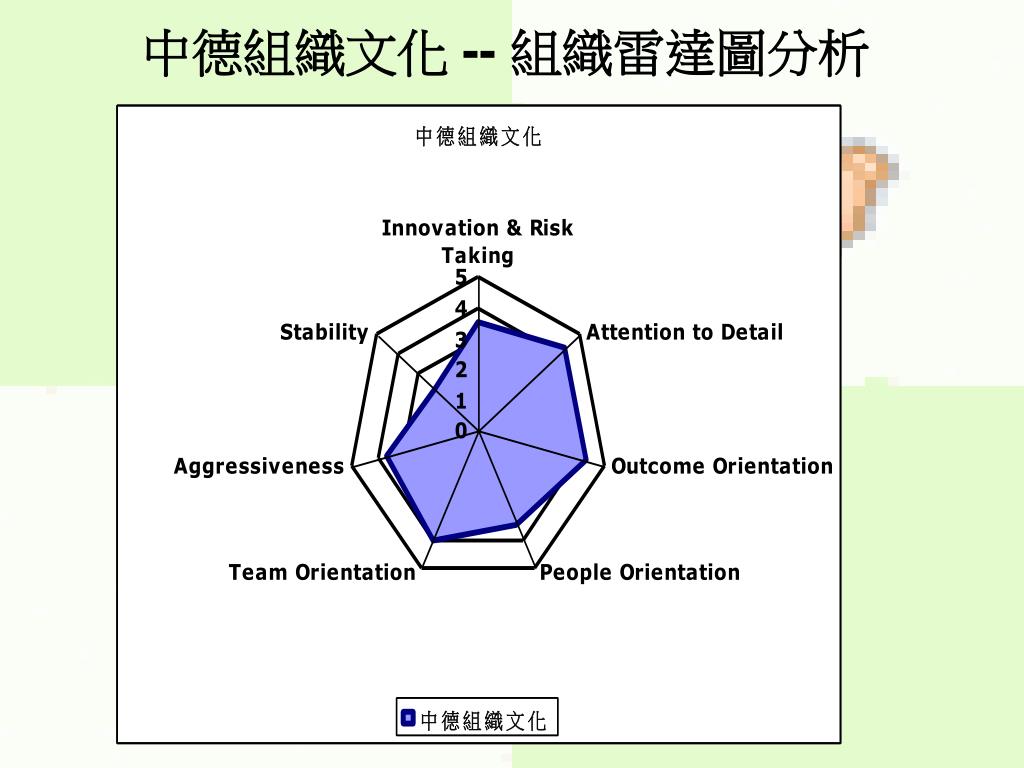 中德組織文化 -- 組織雷達圖分析

中德組織文化

Innovation & Risk Taking

5
4
3
2
1
0

Attention to Detail

Outcome Orientation

People Orientation

Team Orientation

Aggressiveness

Stability

中德組織文化